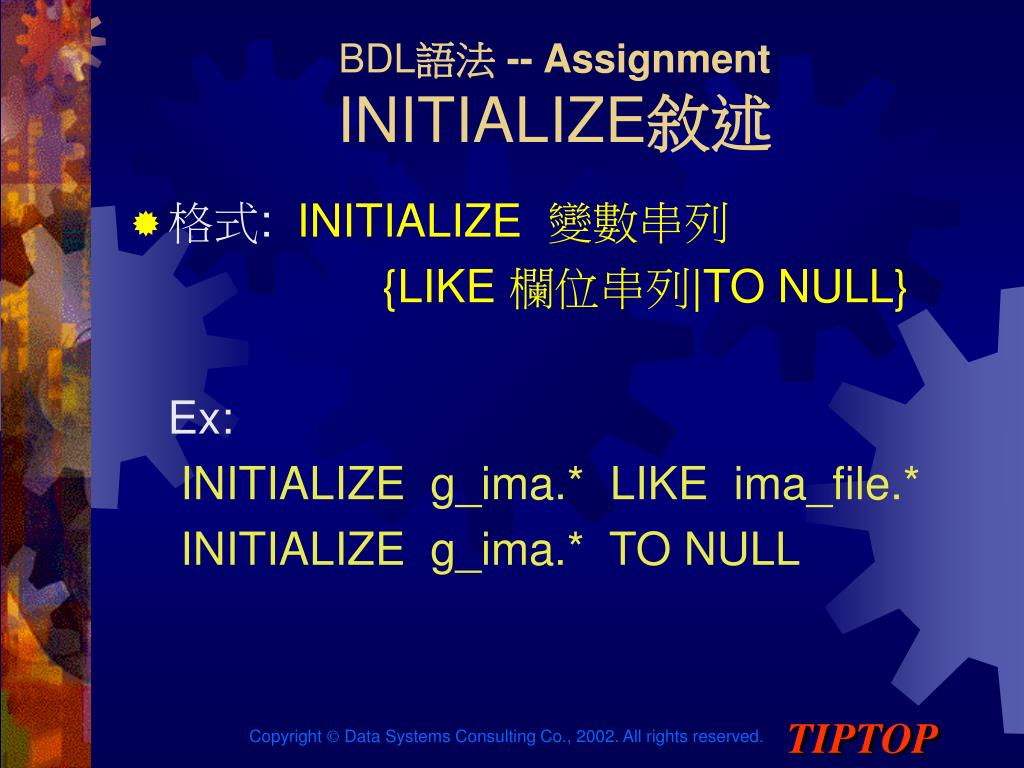 BDL語法 -- Assignment
INITIALIZE敘述

格式: INITIALIZE 變數串列
{LIKE 欄位串列|TO NULL}

Ex:
INITIALIZE g_ima.* LIKE ima_file.*
INITIALIZE g_ima.* TO NULL

Copyright © Data Systems Consulting Co., 2002. All rights reserved.
TIPTOP